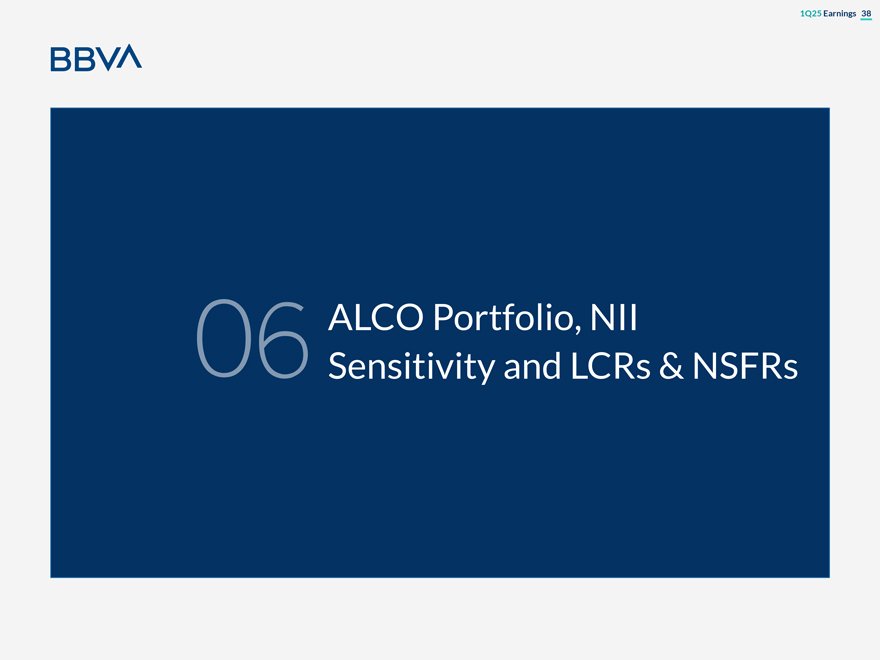 1Q25 Earnings 38

BBVA

06 ALCO Portfolio, NII Sensitivity and LCRs & NSFRs